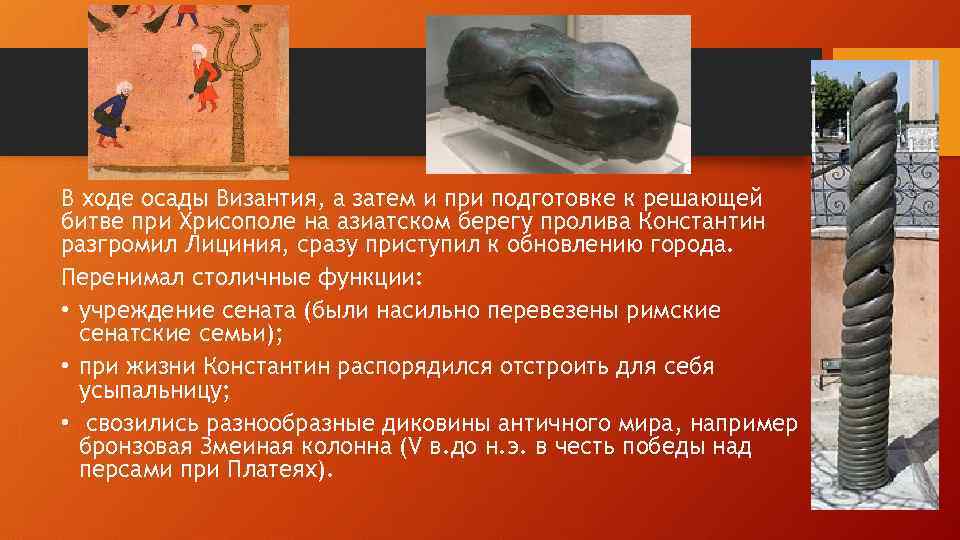 В ходе осады Византия, а затем и при подготовке к решающей битве при Хрисополе на азиатском берегу пролива Константин разгромил Лициния, сразу приступил к обновлению города.

Перенимал столичные функции:

• учреждение сената (были насильно перевезены римские сенатские семьи);

• при жизни Константин распорядился отстроить для себя усыпальницу;

• свозились разнообразные диковины античного мира, например бронзовая Змеиная колонна (V в.до н.э. в честь победы над персами при Платеях).